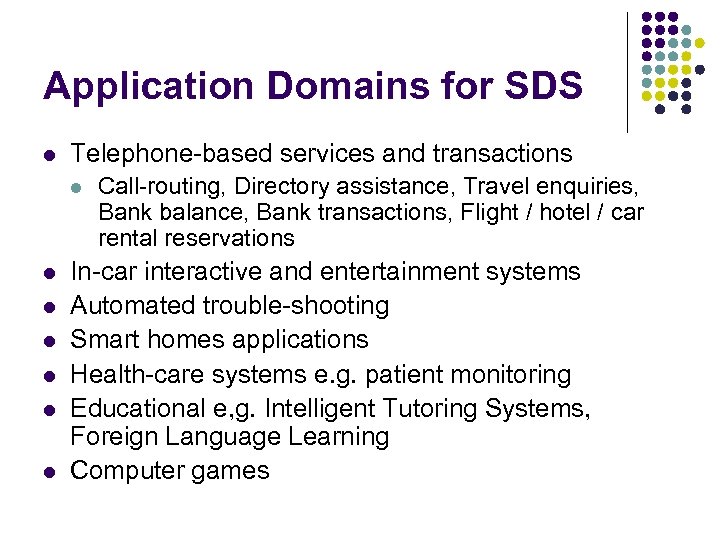 Application Domains for SDS

- Telephone-based services and transactions
  - Call-routing, Directory assistance, Travel enquiries, Bank balance, Bank transactions, Flight / hotel / car rental reservations
- In-car interactive and entertainment systems
- Automated trouble-shooting
- Smart homes applications
- Health-care systems e.g. patient monitoring
- Educational e,g. Intelligent Tutoring Systems, Foreign Language Learning
- Computer games